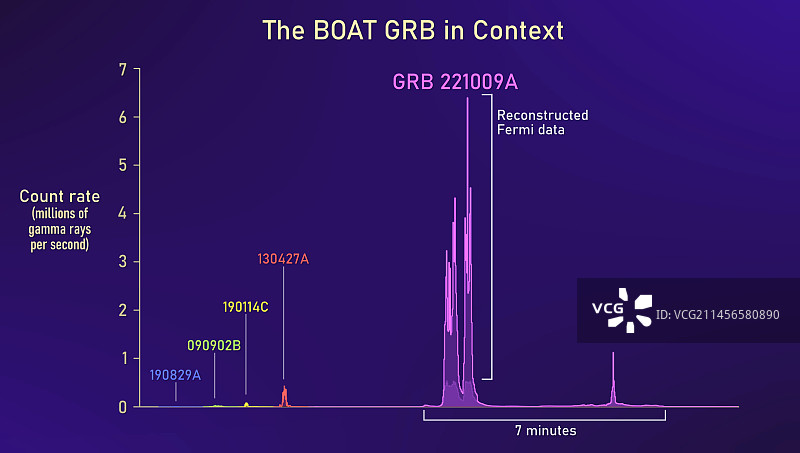 The BOAT GRB in Context

Count rate
(millions of gamma rays per second)

7
6
5
4
3
2
1
0

GRB 221009A

Reconstructed Fermi data

130427A
190114C
090902B
190829A

7 minutes

VCG
ID: VCG211456580890